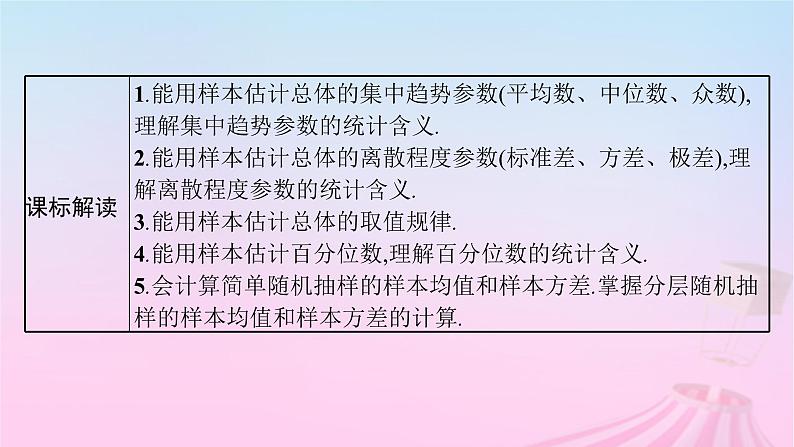 | 课标解读 | 1.能用样本估计总体的集中趋势参数(平均数、中位数、众数),理解集中趋势参数的统计含义.<br>2.能用样本估计总体的离散程度参数(标准差、方差、极差),理解离散程度参数的统计含义.<br>3.能用样本估计总体的取值规律.<br>4.能用样本估计百分位数,理解百分位数的统计含义.<br>5.会计算简单随机抽样的样本均值和样本方差.掌握分层随机抽样的样本均值和样本方差的计算. |
|---|---|